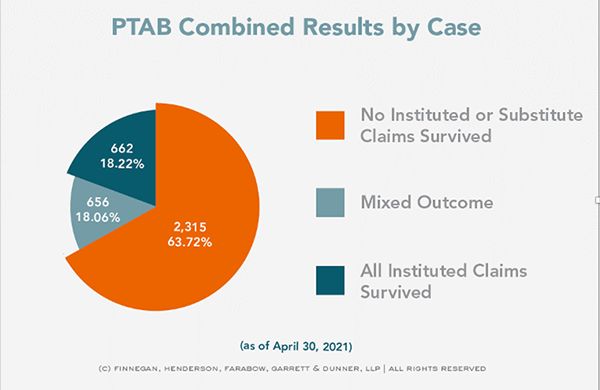 PTAB Combined Results by Case

662
18.22%

656
18.06%

2,315
63.72%

No Instituted or Substitute Claims Survived

Mixed Outcome

All Instituted Claims Survived

(as of April 30, 2021)

(C) FINNEGAN, HENDERSON, FARABOW, GARRETT & DUNNER, LLP | ALL RIGHTS RESERVED